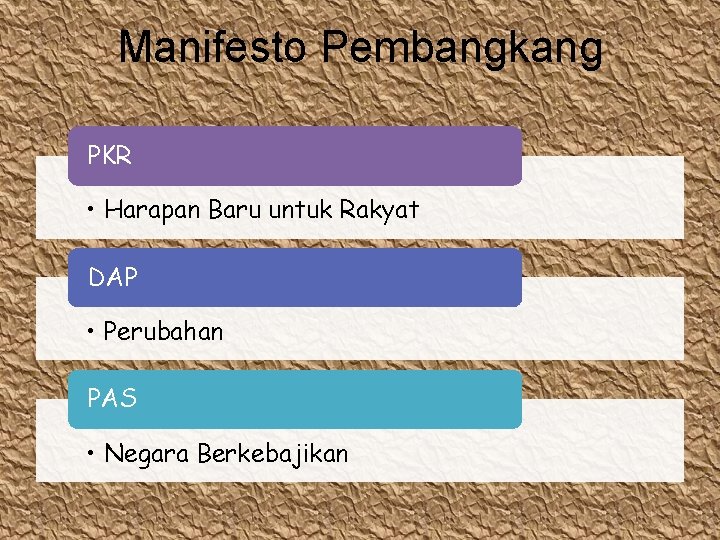 Manifesto Pembangkang

PKR

• Harapan Baru untuk Rakyat

DAP

• Perubahan

PAS

• Negara Berkebajikan